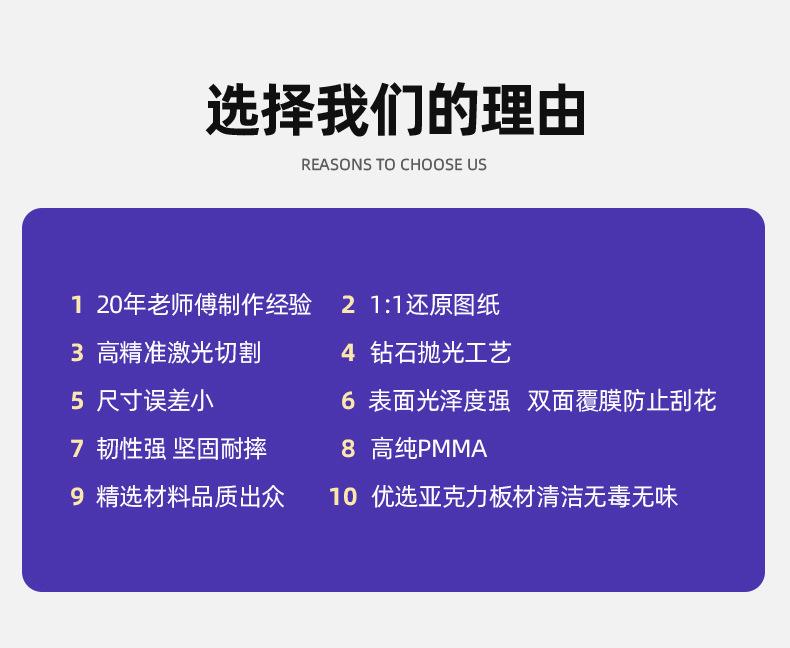 选择我们的理由

REASONS TO CHOOSE US

1 20年老师傅制作经验
2 1:1还原图纸
3 高精准激光切割
4 钻石抛光工艺
5 尺寸误差小
6 表面光泽度强 双面覆膜防止刮花
7 韧性强 坚固耐摔
8 高纯PMMA
9 精选材料品质出众
10 优选亚克力板材清洁无毒无味